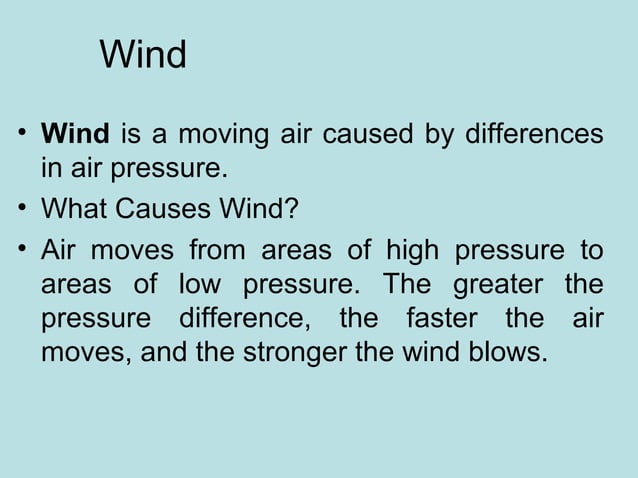 Wind

• Wind is a moving air caused by differences in air pressure.

• What Causes Wind?

• Air moves from areas of high pressure to areas of low pressure. The greater the pressure difference, the faster the air moves, and the stronger the wind blows.